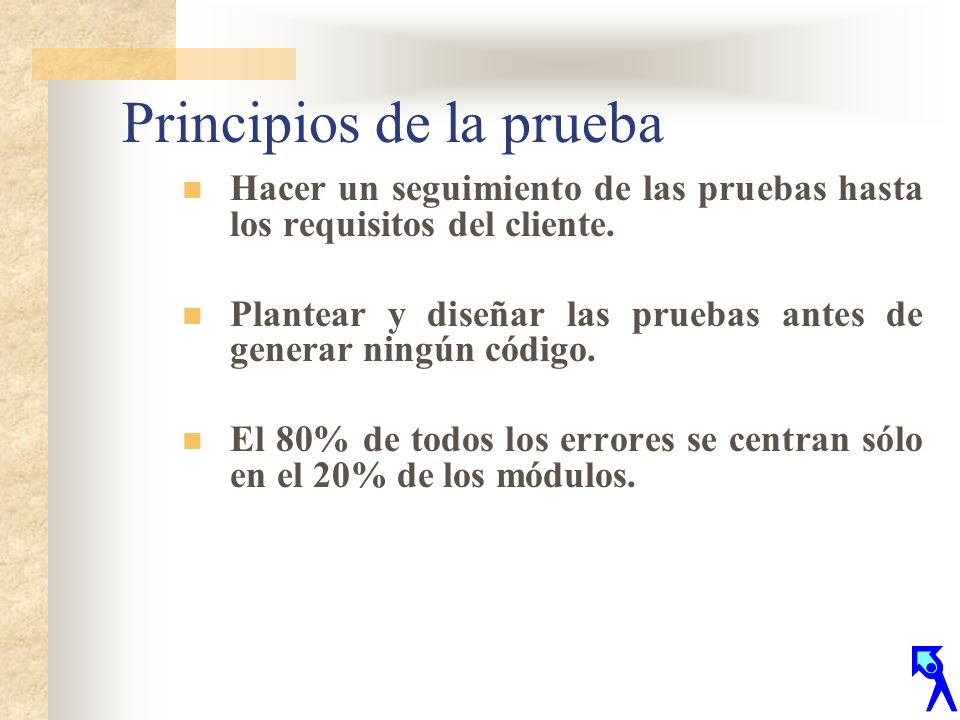 Principios de la prueba

Hacer un seguimiento de las pruebas hasta los requisitos del cliente.

Plantear y diseñar las pruebas antes de generar ningún código.

El 80% de todos los errores se centran sólo en el 20% de los módulos.